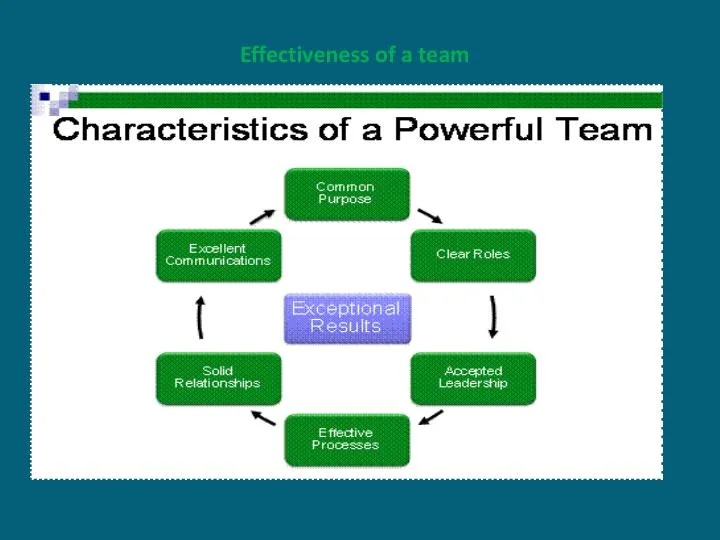 Effectiveness of a team

Characteristics of a Powerful Team

Common Purpose

Clear Roles

Accepted Leadership

Effective Processes

Solid Relationships

Excellent Communications

Exceptional Results